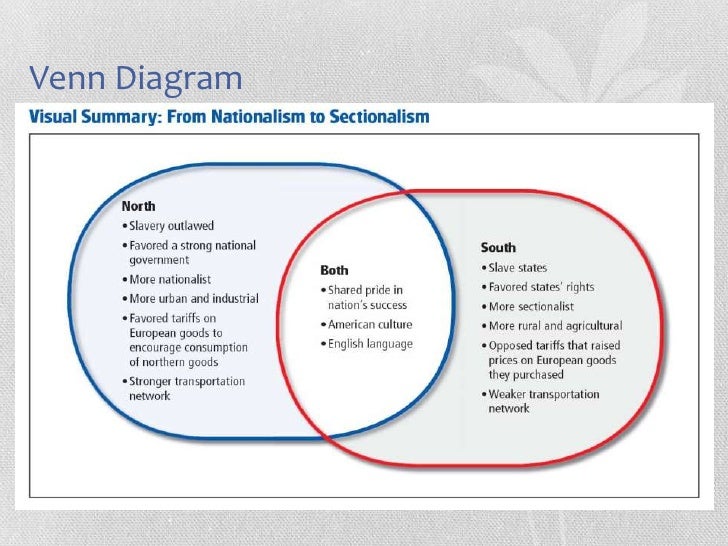 Venn Diagram

Visual Summary: From Nationalism to Sectionalism

North
• Slavery outlawed
• Favored a strong national government
• More nationalist
• More urban and industrial
• Favored tariffs on European goods to encourage consumption of northern goods
• Stronger transportation network

Both
• Shared pride in nation's success
• American culture
• English language

South
• Slave states
• Favored states' rights
• More sectionalist
• More rural and agricultural
• Opposed tariffs that raised prices on European goods they purchased
• Weaker transportation network